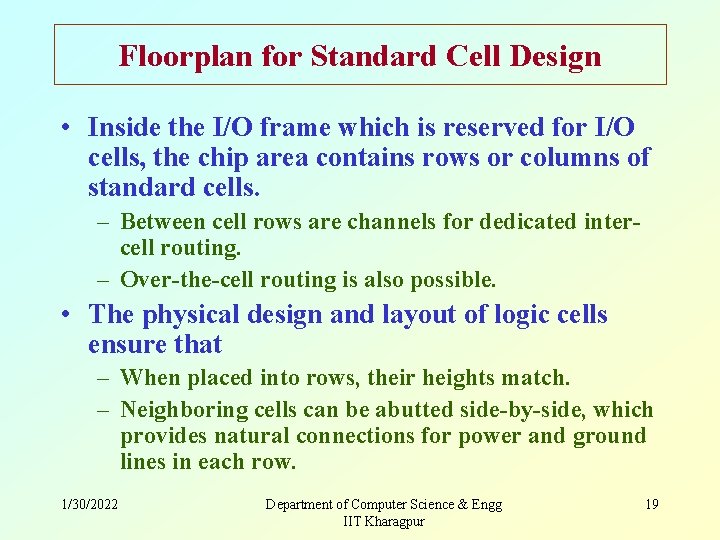 Floorplan for Standard Cell Design

• Inside the I/O frame which is reserved for I/O cells, the chip area contains rows or columns of standard cells.

– Between cell rows are channels for dedicated inter-cell routing.

– Over-the-cell routing is also possible.

• The physical design and layout of logic cells ensure that

– When placed into rows, their heights match.

– Neighboring cells can be abutted side-by-side, which provides natural connections for power and ground lines in each row.

1/30/2022

Department of Computer Science & Engg
IIT Kharagpur

19